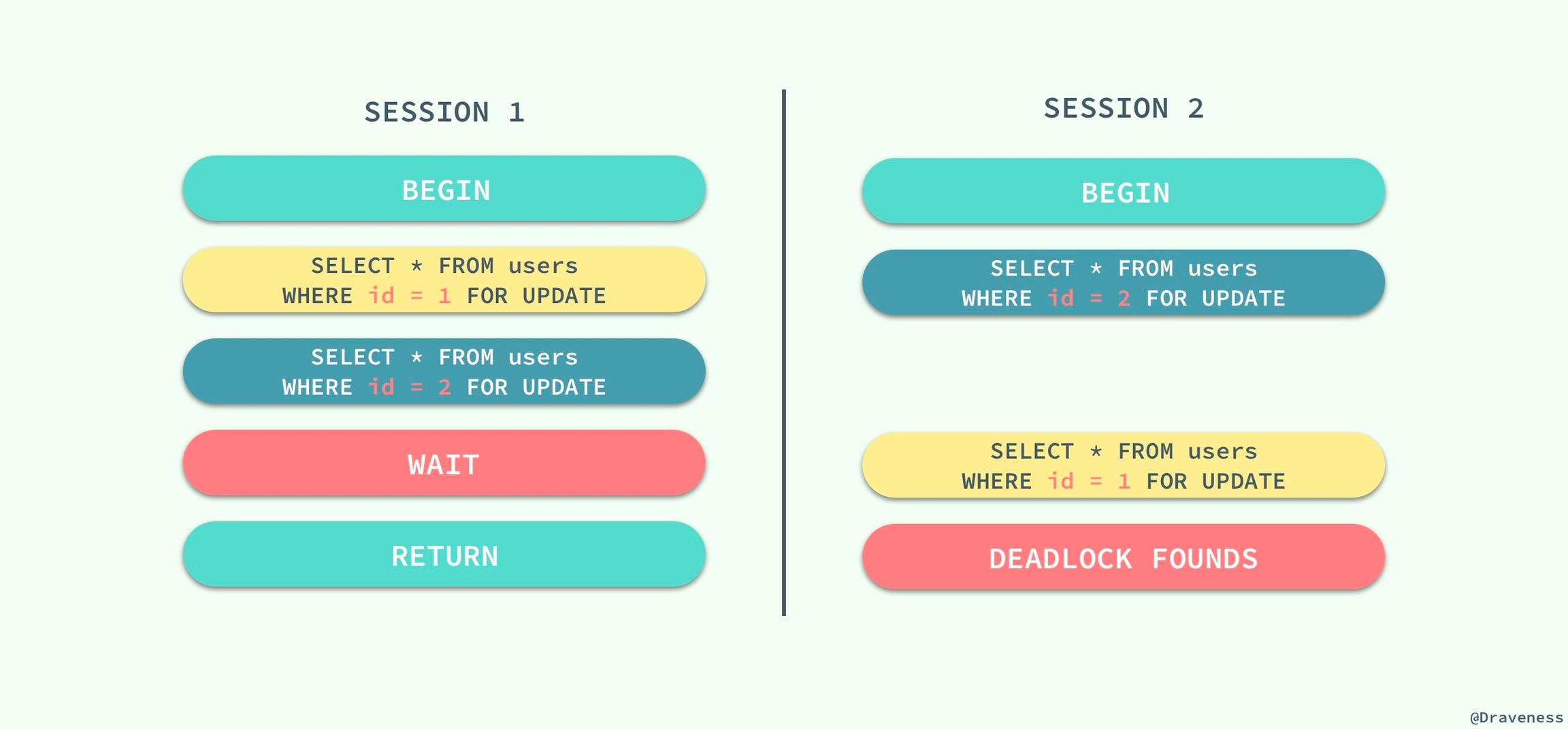 SESSION 1

BEGIN

SELECT * FROM users WHERE id = 1 FOR UPDATE

SELECT * FROM users WHERE id = 2 FOR UPDATE

WAIT

RETURN

SESSION 2

BEGIN

SELECT * FROM users WHERE id = 2 FOR UPDATE

SELECT * FROM users WHERE id = 1 FOR UPDATE

DEADLOCK FOUNDS

@Draveness